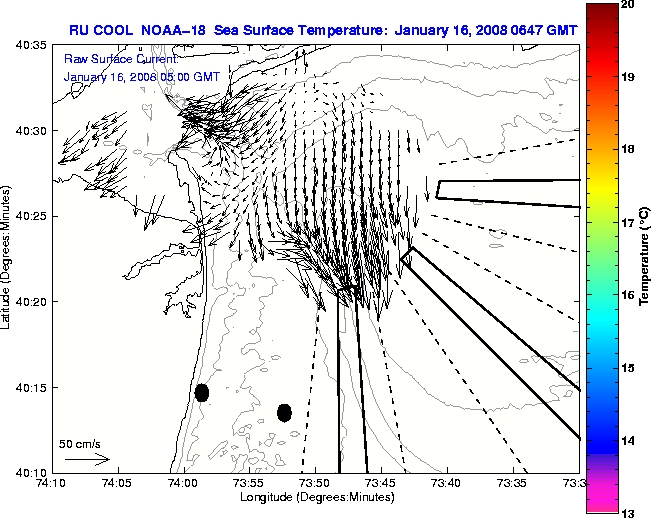 RU COOL NOAA-18 Sea Surface Temperature: January 16, 2008 0647 GMT

Raw Surface Current:
January 16, 2008 05:00 GMT

40:35
40:30
40:25
40:20
40:15
40:10

Latitude (Degrees:Minutes)

50 cm/s

74:10
74:05
74:00
73:55
73:50
73:45
73:40
73:35
73:3

Longitude (Degrees:Minutes)

20
19
18
17
16
15
14
13

Temperature (°C)